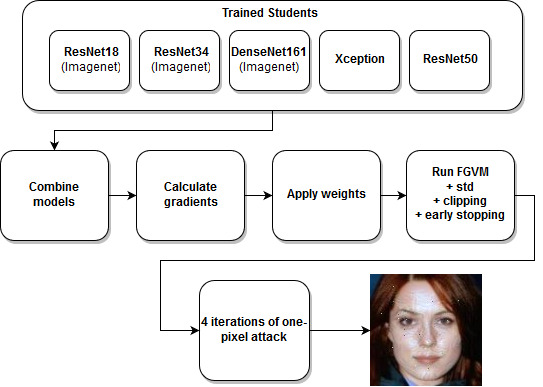 Trained Students

ResNet18 (Imagenet)

ResNet34 (Imagenet)

DenseNet161 (Imagenet)

Xception

ResNet50

Combine models

Calculate gradients

Apply weights

Run FGVM + std + clipping + early stopping

4 iterations of one-pixel attack